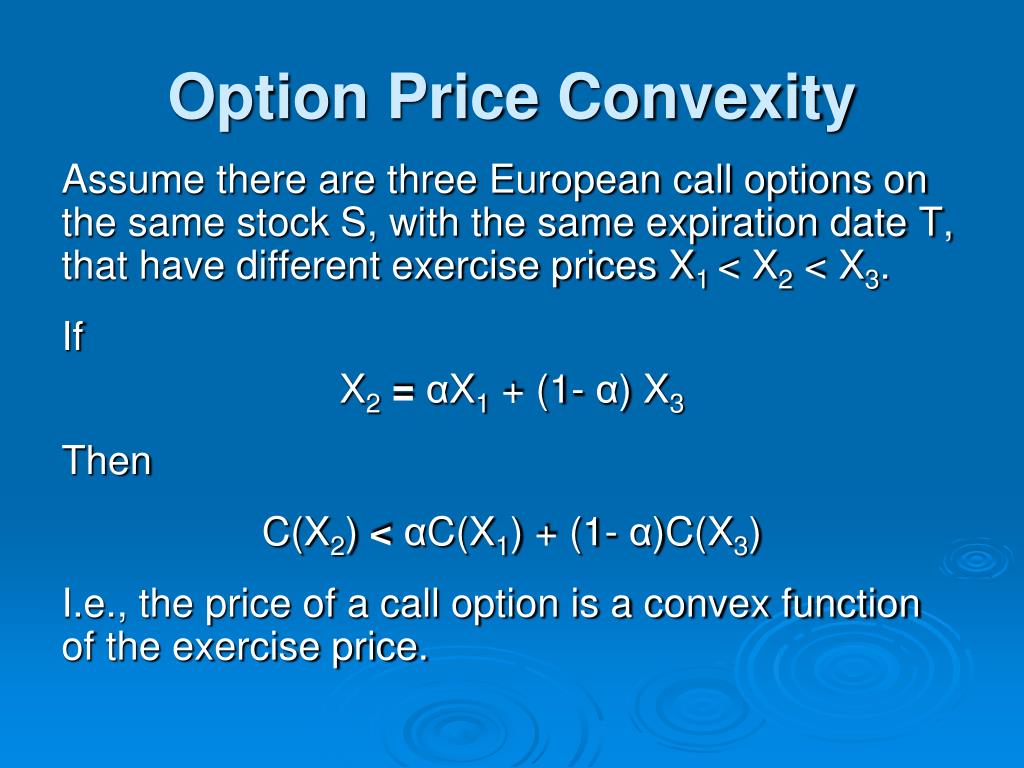 Option Price Convexity

Assume there are three European call options on the same stock S, with the same expiration date T, that have different exercise prices $X_1 < X_2 < X_3$.

If

$X_2 = \alpha X_1 + (1- \alpha) X_3$

Then

$C(X_2) < \alpha C(X_1) + (1- \alpha)C(X_3)$

I.e., the price of a call option is a convex function of the exercise price.